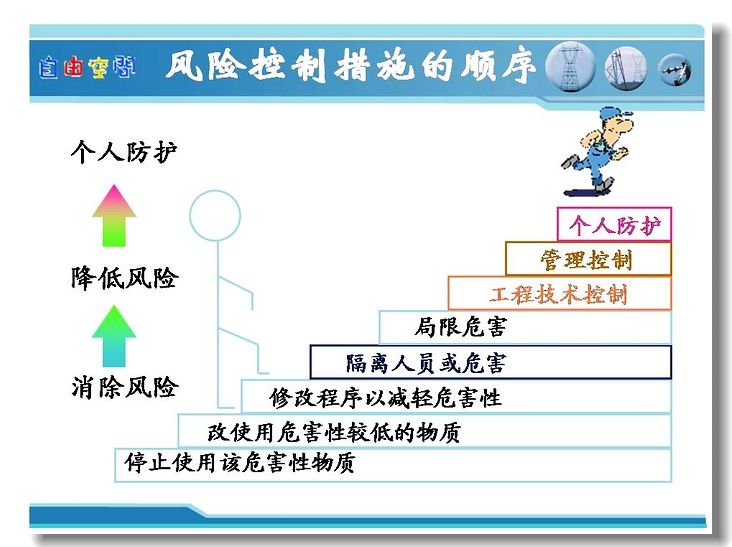 自由空间

风险控制措施的顺序

个人防护

降低风险

消除风险

个人防护

管理控制

工程技术控制

局限危害

隔离人员或危害

修改程序以减轻危害性

改使用危害性较低的物质

停止使用该危害性物质